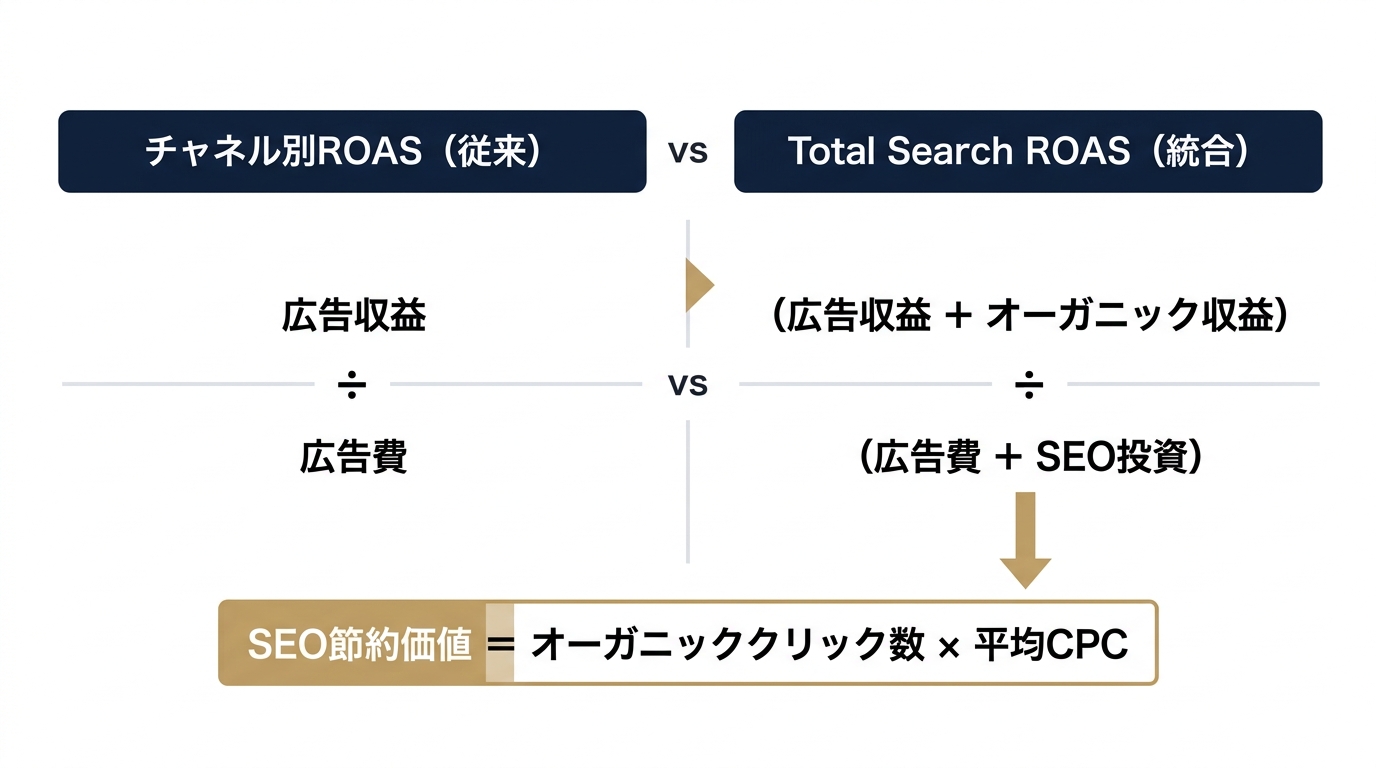 チャネル別ROAS（従来）

vs

Total Search ROAS（統合）

広告収益

÷

広告費

vs

（広告収益 ＋ オーガニック収益）

÷

（広告費 ＋ SEO投資）

SEO節約価値 ＝ オーガニッククリック数 × 平均CPC